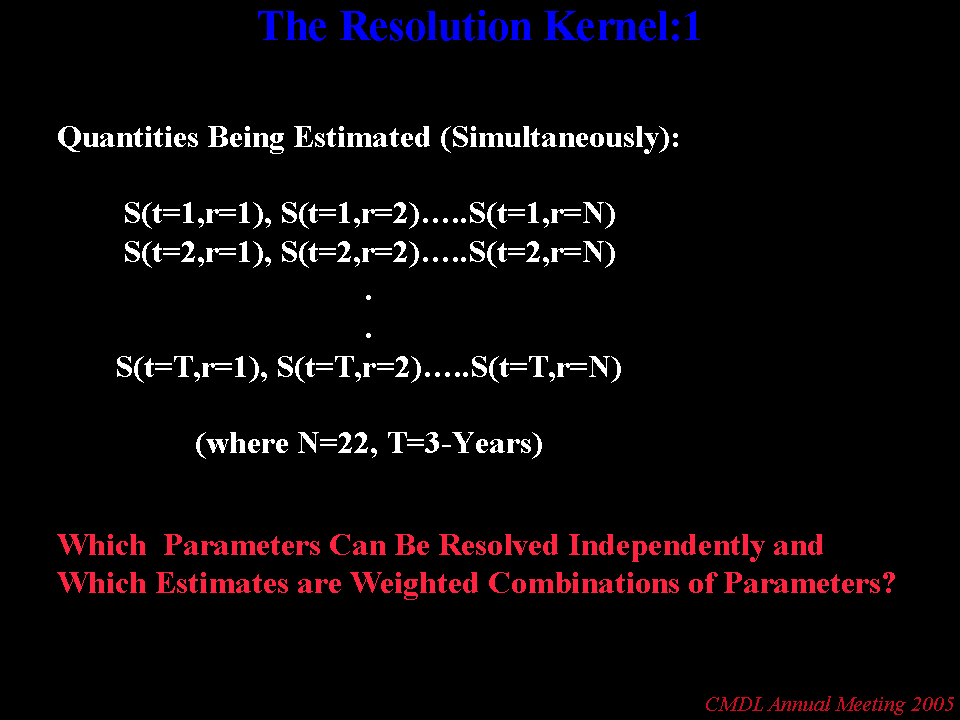 The Resolution Kernel:1

Quantities Being Estimated (Simultaneously):

S(t=1,r=1), S(t=1,r=2).....S(t=1,r=N)
S(t=2,r=1), S(t=2,r=2).....S(t=2,r=N)
.
.
S(t=T,r=1), S(t=T,r=2).....S(t=T,r=N)

(where N=22, T=3-Years)

Which Parameters Can Be Resolved Independently and Which Estimates are Weighted Combinations of Parameters?

CMDL Annual Meeting 2005